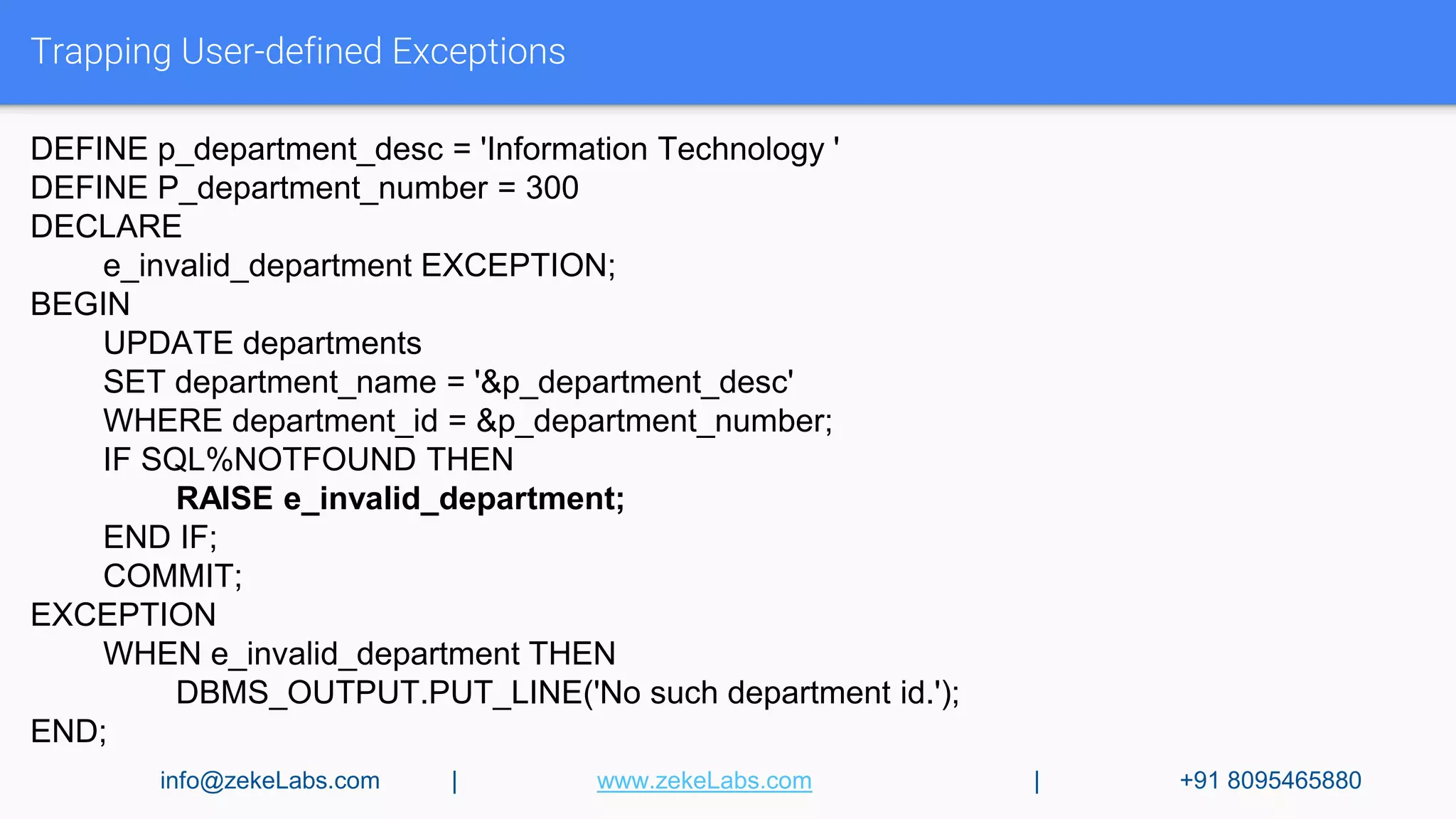 Trapping User-defined Exceptions

DEFINE p_department_desc = 'Information Technology '
DEFINE P_department_number = 300
DECLARE
e_invalid_department EXCEPTION;
BEGIN
UPDATE departments
SET department_name = '&p_department_desc'
WHERE department_id = &p_department_number;
IF SQL%NOTFOUND THEN
RAISE e_invalid_department;
END IF;
COMMIT;
EXCEPTION
WHEN e_invalid_department THEN
DBMS_OUTPUT.PUT_LINE('No such department id.');
END;

info@zekeLabs.com | www.zekeLabs.com | +91 8095465880